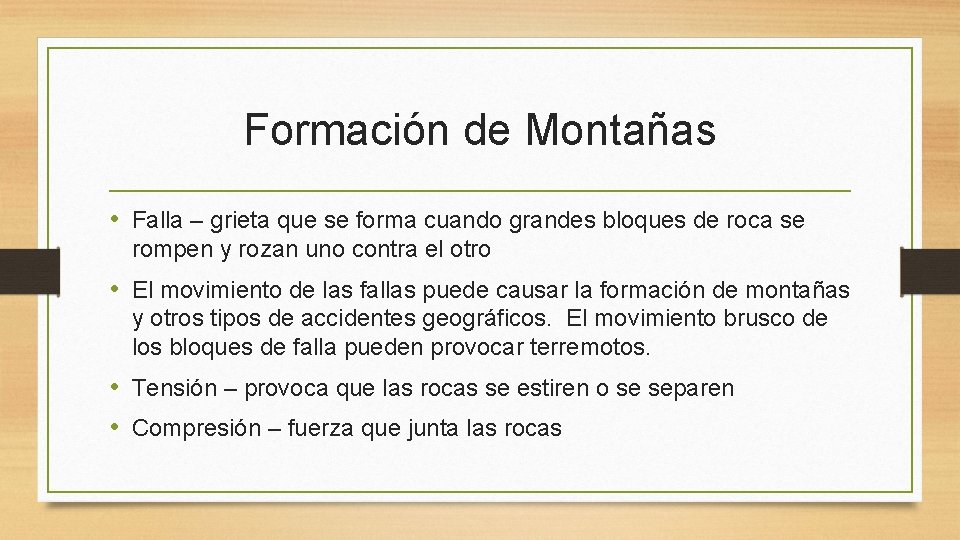 Formación de Montañas

• Falla – grieta que se forma cuando grandes bloques de roca se rompen y rozan uno contra el otro

• El movimiento de las fallas puede causar la formación de montañas y otros tipos de accidentes geográficos. El movimiento brusco de los bloques de falla pueden provocar terremotos.

• Tensión – provoca que las rocas se estiren o se separen

• Compresión – fuerza que junta las rocas